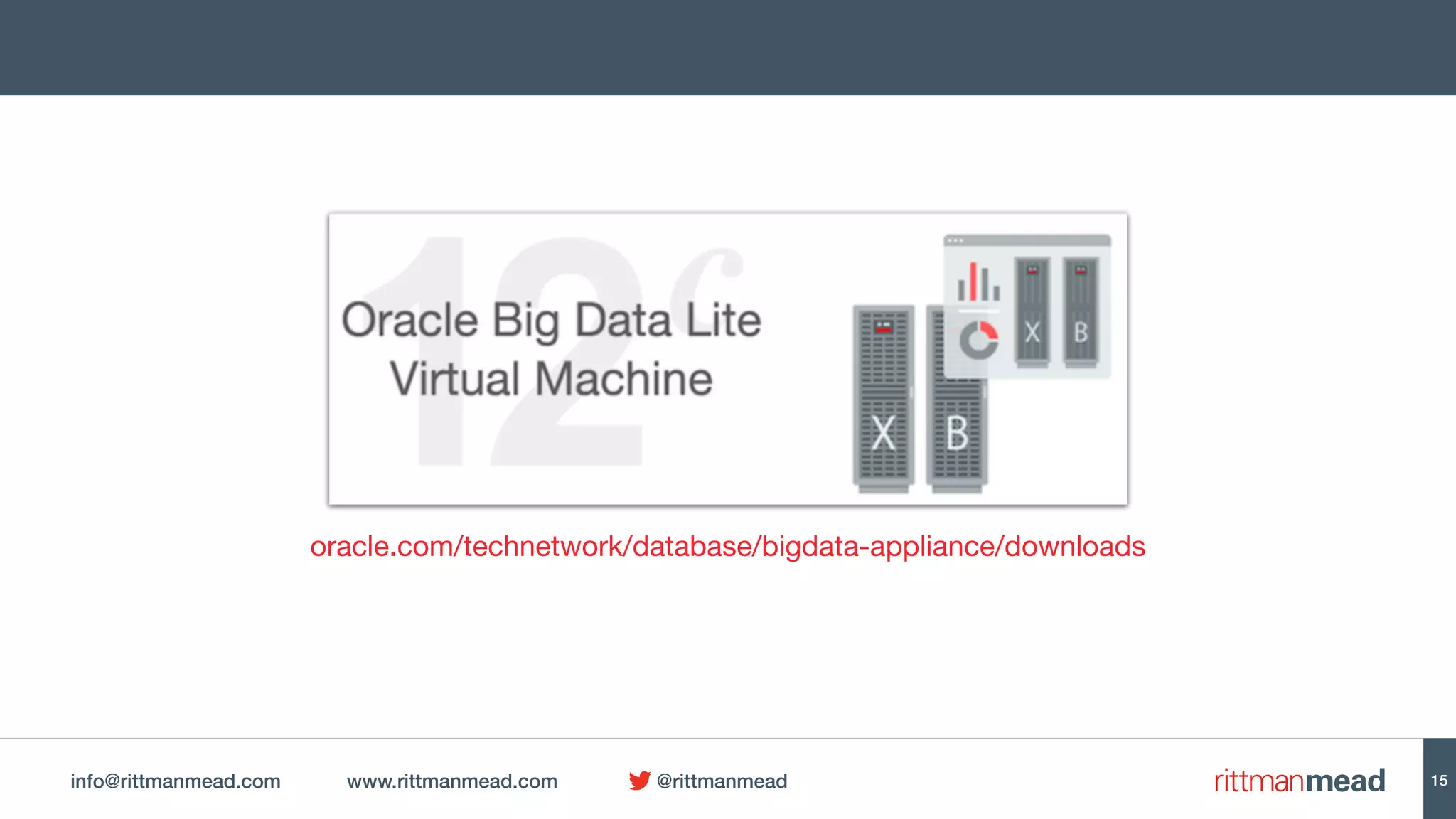 12c

Oracle Big Data Lite Virtual Machine

X B X B

oracle.com/technetwork/database/bigdata-appliance/downloads

info@rittmanmead.com www.rittmanmead.com @rittmanmead

rittmanmead

15